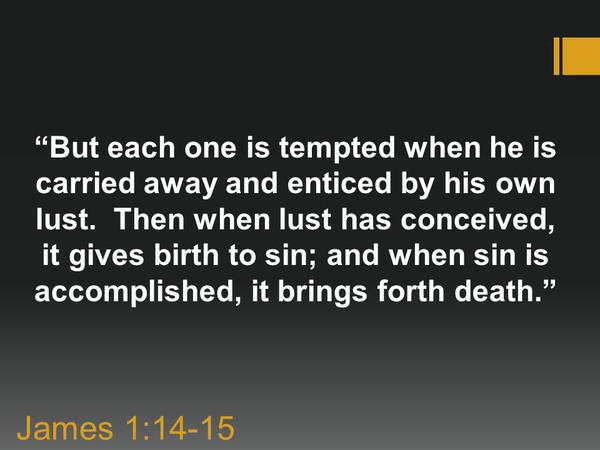 “But each one is tempted when he is carried away and enticed by his own lust. Then when lust has conceived, it gives birth to sin; and when sin is accomplished, it brings forth death.”

James 1:14-15